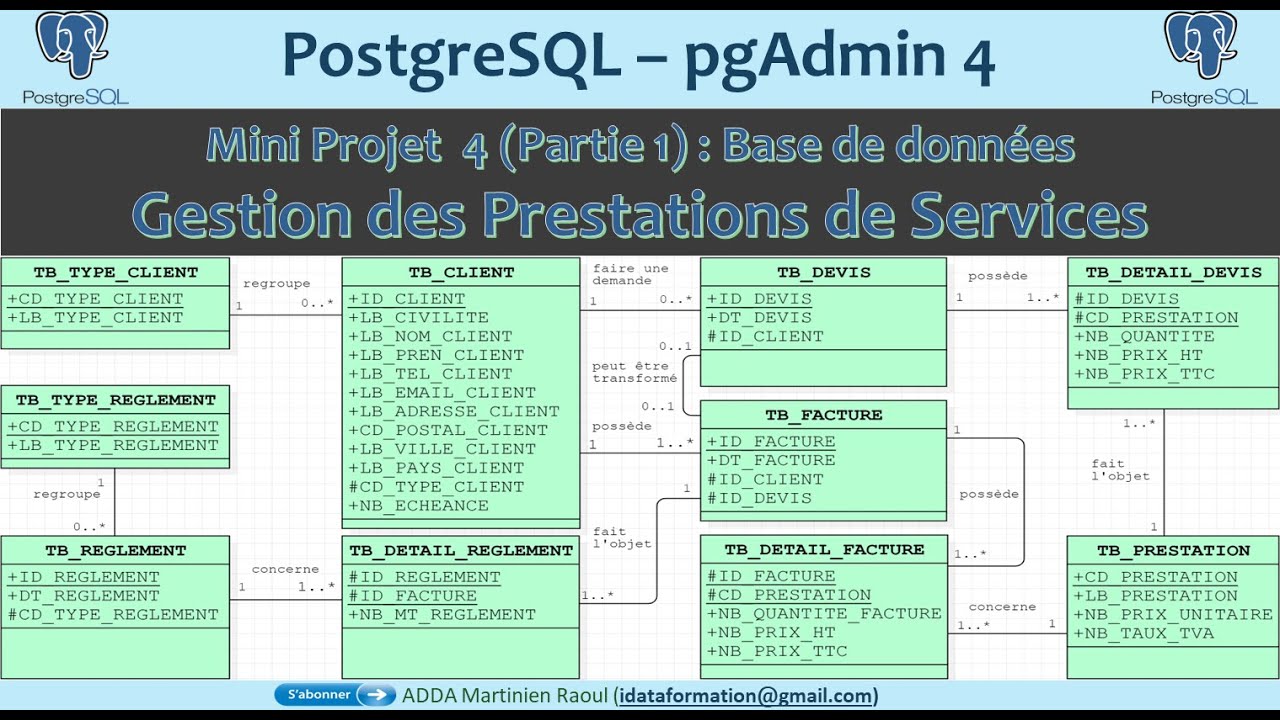 PostgreSQL

PostgreSQL – pgAdmin 4

PostgreSQL

Mini Projet 4 (Partie 1) : Base de données

Gestion des Prestations de Services

TB_TYPE_CLIENT
+CD_TYPE_CLIENT
+LB_TYPE_CLIENT

regroupe
1 0..*

TB_CLIENT
+ID_CLIENT
+LB_CIVILITE
+LB_NOM_CLIENT
+LB_PREN_CLIENT
+LB_TEL_CLIENT
+LB_EMAIL_CLIENT
+LB_ADRESSE_CLIENT
+CD_POSTAL_CLIENT
+LB_VILLE_CLIENT
+LB_PAYS_CLIENT
#CD_TYPE_CLIENT
+NB_ECHEANCE

faire une demande
1 0..*

TB_DEVIS
+ID_DEVIS
+DT_DEVIS
#ID_CLIENT

possède
1 1..*

TB_DETAIL_DEVIS
#ID_DEVIS
#CD_PRESTATION
+NB_QUANTITE
+NB_PRIX_HT
+NB_PRIX_TTC

TB_TYPE_REGLEMENT
+CD_TYPE_REGLEMENT
+LB_TYPE_REGLEMENT

1
regroupe
0..*

0..1
peut être transformé
0..1

possède
1 1..*

TB_FACTURE
+ID_FACTURE
+DT_FACTURE
#ID_CLIENT
#ID_DEVIS

1
possède
1..*

1..*
fait l'objet
1

1
fait l'objet
1..*

TB_REGLEMENT
+ID_REGLEMENT
+DT_REGLEMENT
#CD_TYPE_REGLEMENT

concerne
1 1..*

TB_DETAIL_REGLEMENT
#ID_REGLEMENT
#ID_FACTURE
+NB_MT_REGLEMENT

TB_DETAIL_FACTURE
#ID_FACTURE
#CD_PRESTATION
+NB_QUANTITE_FACTURE
+NB_PRIX_HT
+NB_PRIX_TTC

concerne
1..* 1

TB_PRESTATION
+CD_PRESTATION
+LB_PRESTATION
+NB_PRIX_UNITAIRE
+NB_TAUX_TVA

S'abonner ADDA Martinien Raoul (idataformation@gmail.com)